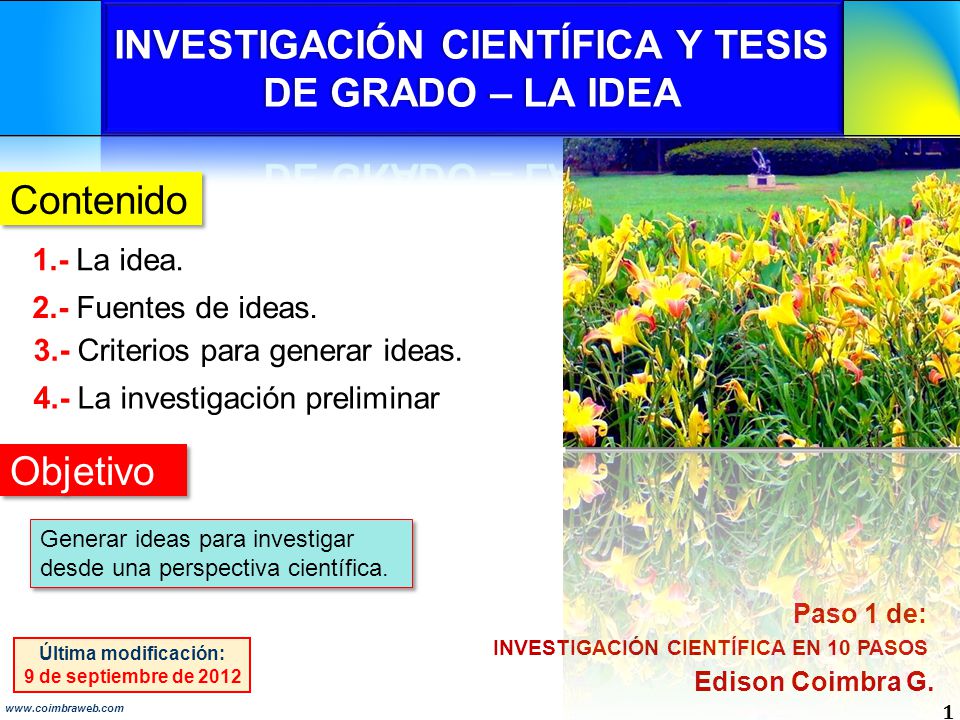 INVESTIGACIÓN CIENTÍFICA Y TESIS DE GRADO – LA IDEA

Contenido

1.- La idea.

2.- Fuentes de ideas.

3.- Criterios para generar ideas.

4.- La investigación preliminar

Objetivo

Generar ideas para investigar desde una perspectiva científica.

Paso 1 de:

INVESTIGACIÓN CIENTÍFICA EN 10 PASOS

Edison Coimbra G.

Última modificación:
9 de septiembre de 2012

www.coimbraweb.com

1